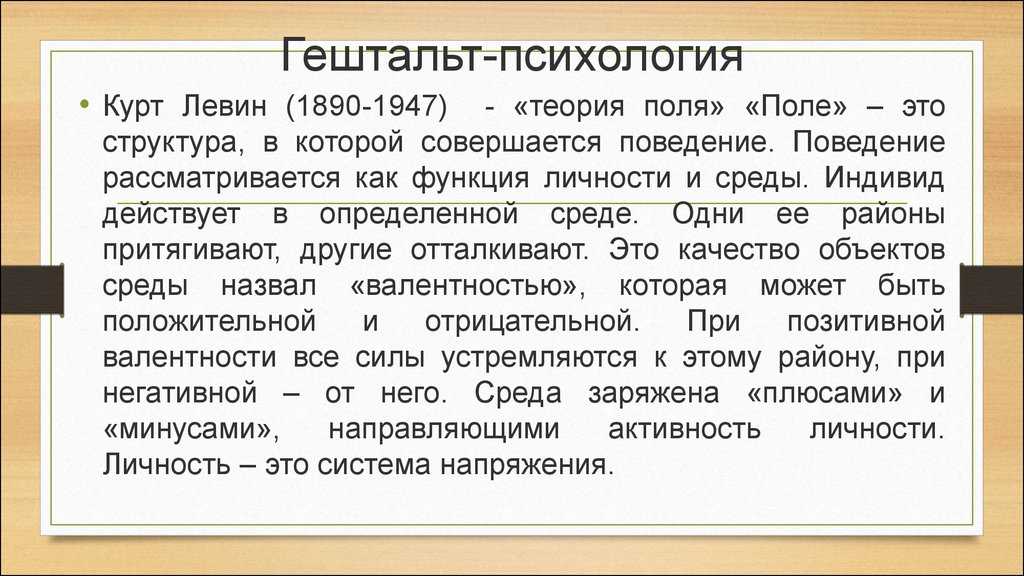 Гештальт-психология

• Курт Левин (1890-1947) - «теория поля» «Поле» – это структура, в которой совершается поведение. Поведение рассматривается как функция личности и среды. Индивид действует в определенной среде. Одни ее районы притягивают, другие отталкивают. Это качество объектов среды назвал «валентностью», которая может быть положительной и отрицательной. При позитивной валентности все силы устремляются к этому району, при негативной – от него. Среда заряжена «плюсами» и «минусами», направляющими активность личности. Личность – это система напряжения.